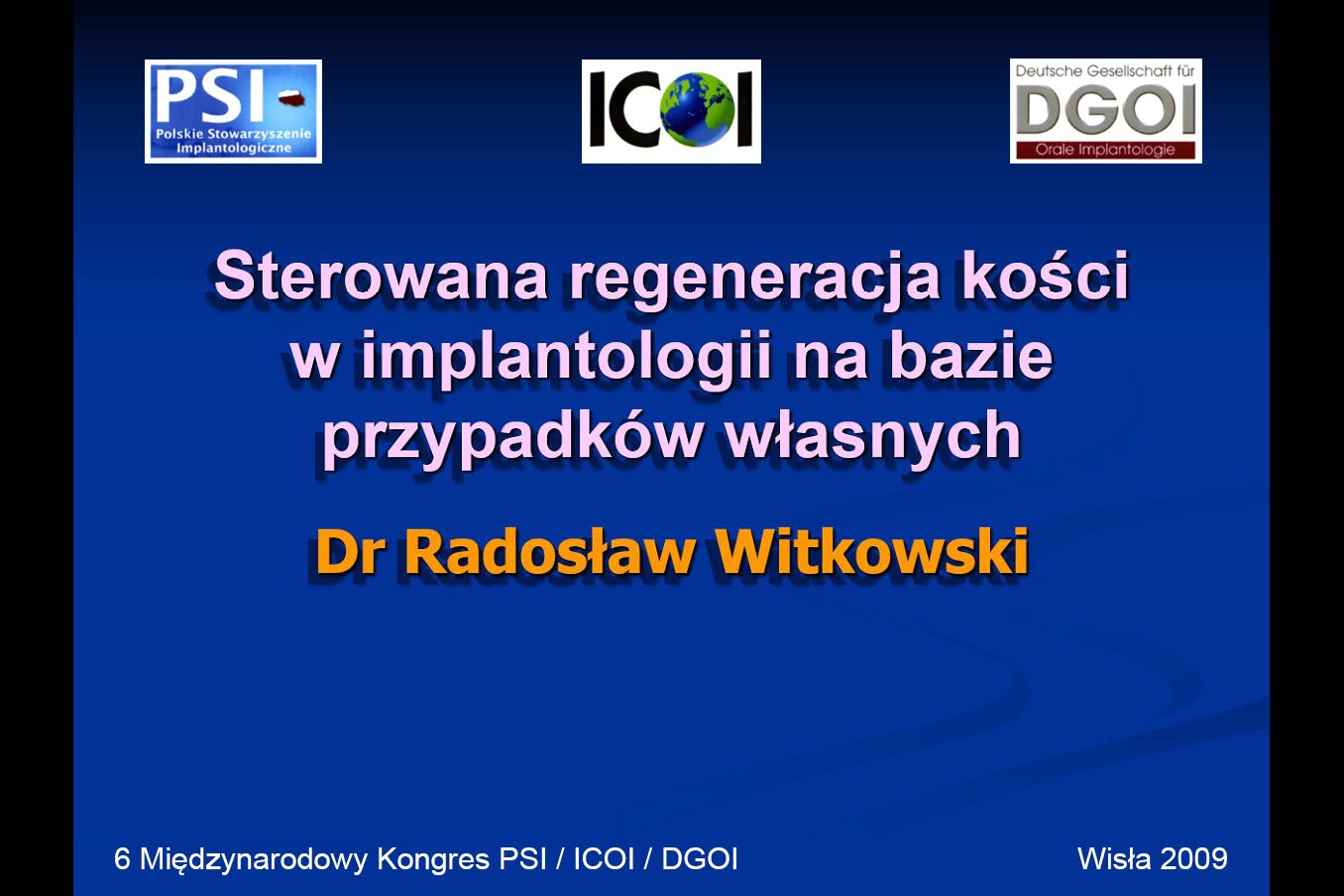 PSI
Polskie Stowarzyszenie Implantologiczne

ICOI

Deutsche Gesellschaft für
DGOI
Orale Implantologie

Sterowana regeneracja kości w implantologii na bazie przypadków własnych

Dr Radosław Witkowski

6 Międzynarodowy Kongres PSI / ICOI / DGOI

Wisła 2009